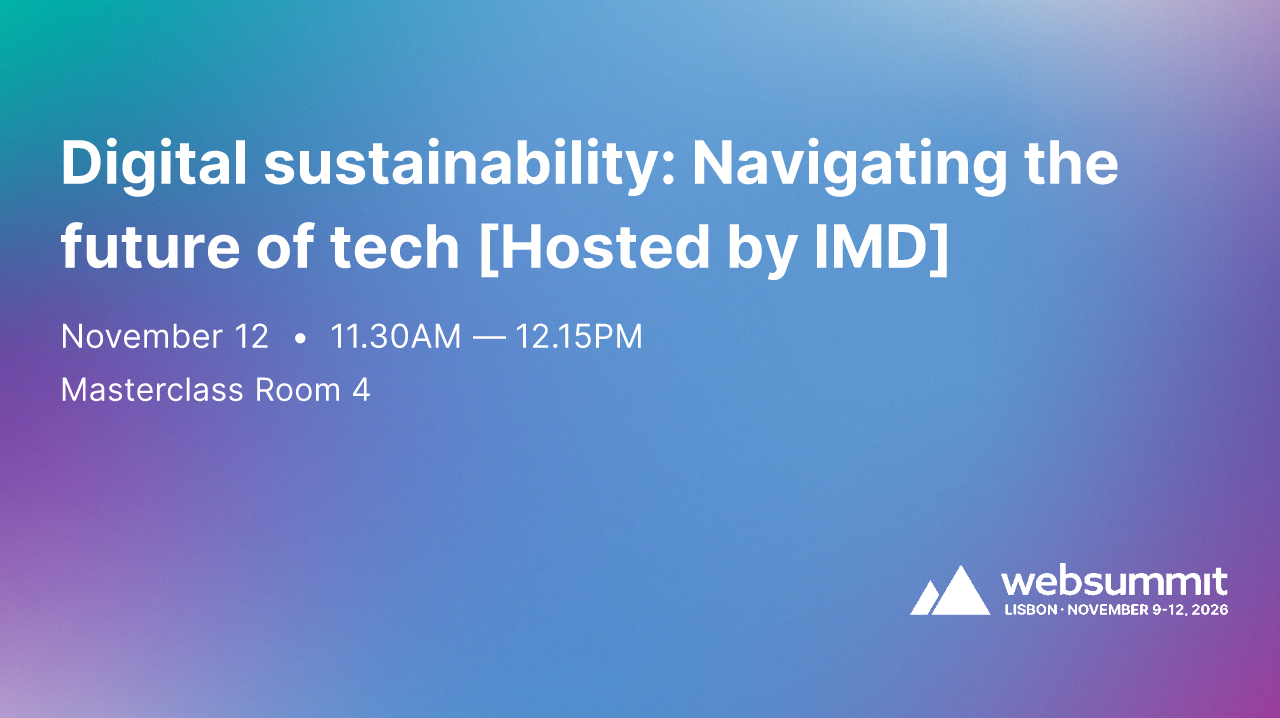 Digital sustainability: Navigating the future of tech [Hosted by IMD]

November 12 • 11.30AM — 12.15PM

Masterclass Room 4

websummit
LISBON · NOVEMBER 9-12, 2026